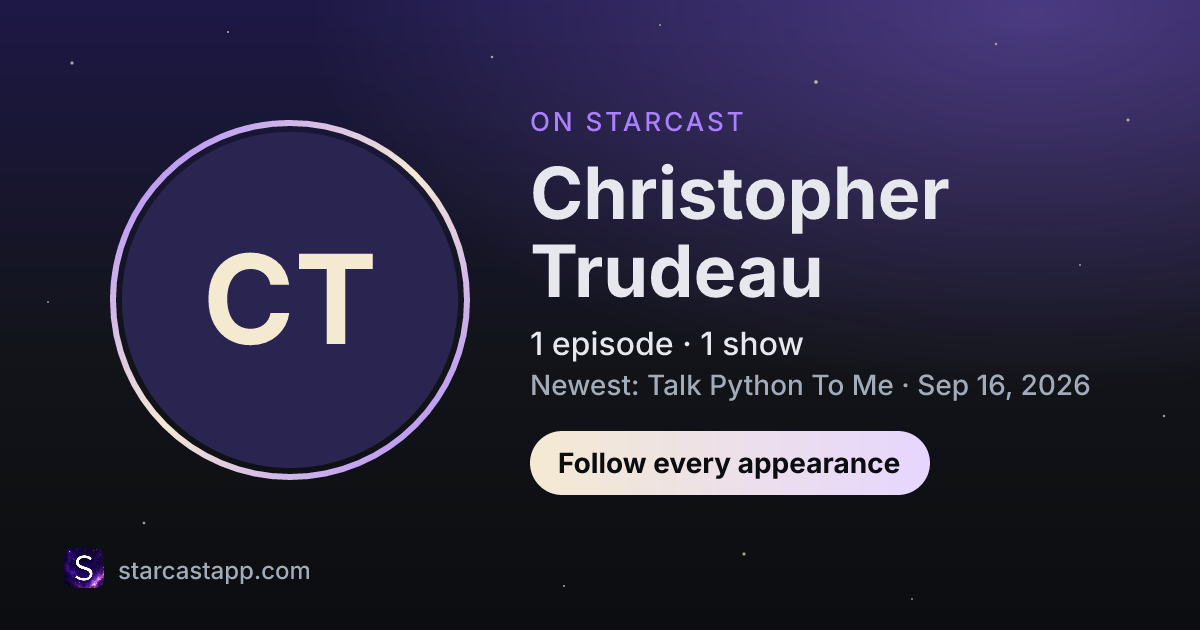 CT

ON STARCAST

Christopher Trudeau

1 episode · 1 show

Newest: Talk Python To Me · Sep 16, 2026

Follow every appearance

S

starcastapp.com